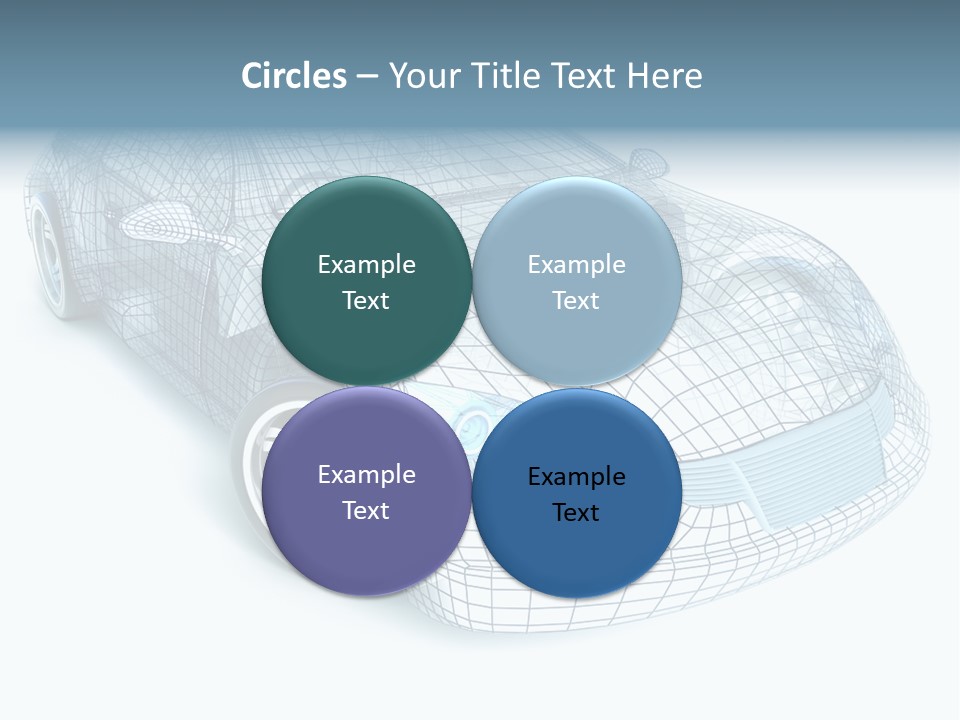 Circles – Your Title Text Here

Example Text

Example Text

Example Text

Example Text